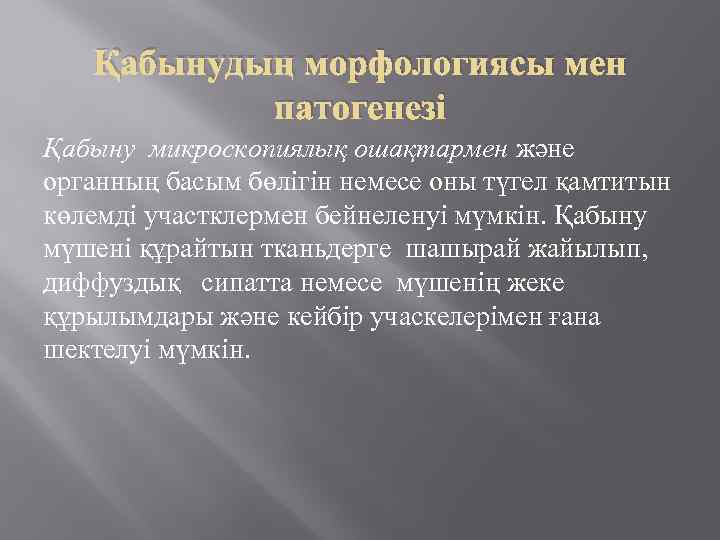 Қабынудың морфологиясы мен патогенезі

Қабыну микроскопиялық ошақтармен және органның басым бөлігін немесе оны түгел қамтитын көлемді участклермен бейнеленуі мүмкін. Қабыну мүшені құрайтын тканьдерге шашырай жайылып, диффуздық сипатта немесе мүшенің жеке құрылымдары және кейбір учаскелерімен ғана шектелуі мүмкін.